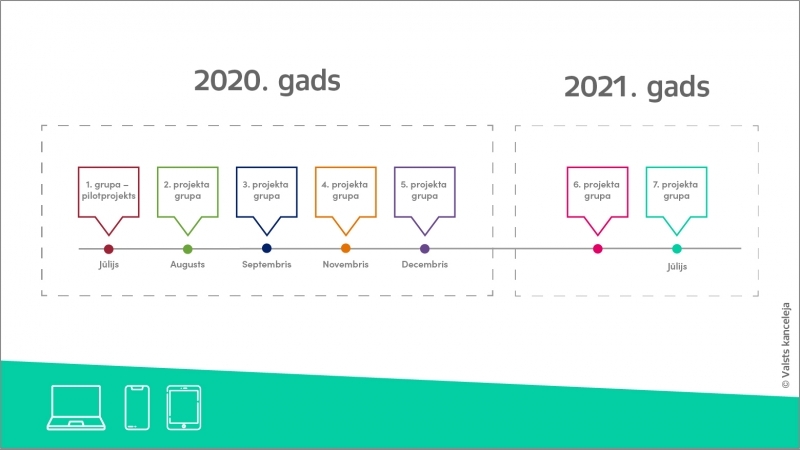 2020. gads

2021. gads

1. grupa – pilotprojekts

2. projekta grupa

3. projekta grupa

4. projekta grupa

5. projekta grupa

6. projekta grupa

7. projekta grupa

Jūlijs

Augusts

Septembris

Novembris

Decembris

Jūlijs

© Valsts kanceleja